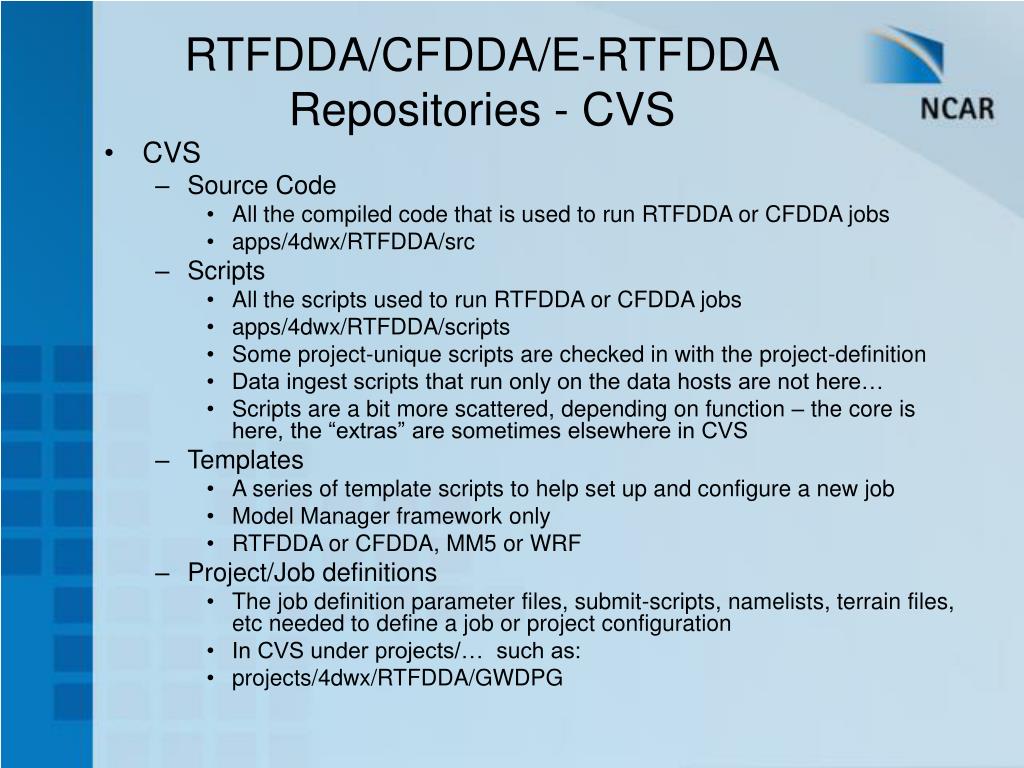 RTFDDA/CFDDA/E-RTFDDA Repositories - CVS

NCAR

• CVS
– Source Code
• All the compiled code that is used to run RTFDDA or CFDDA jobs
• apps/4dwx/RTFDDA/src
– Scripts
• All the scripts used to run RTFDDA or CFDDA jobs
• apps/4dwx/RTFDDA/scripts
• Some project-unique scripts are checked in with the project-definition
• Data ingest scripts that run only on the data hosts are not here…
• Scripts are a bit more scattered, depending on function – the core is here, the “extras” are sometimes elsewhere in CVS
– Templates
• A series of template scripts to help set up and configure a new job
• Model Manager framework only
• RTFDDA or CFDDA, MM5 or WRF
– Project/Job definitions
• The job definition parameter files, submit-scripts, namelists, terrain files, etc needed to define a job or project configuration
• In CVS under projects/… such as:
• projects/4dwx/RTFDDA/GWDPG